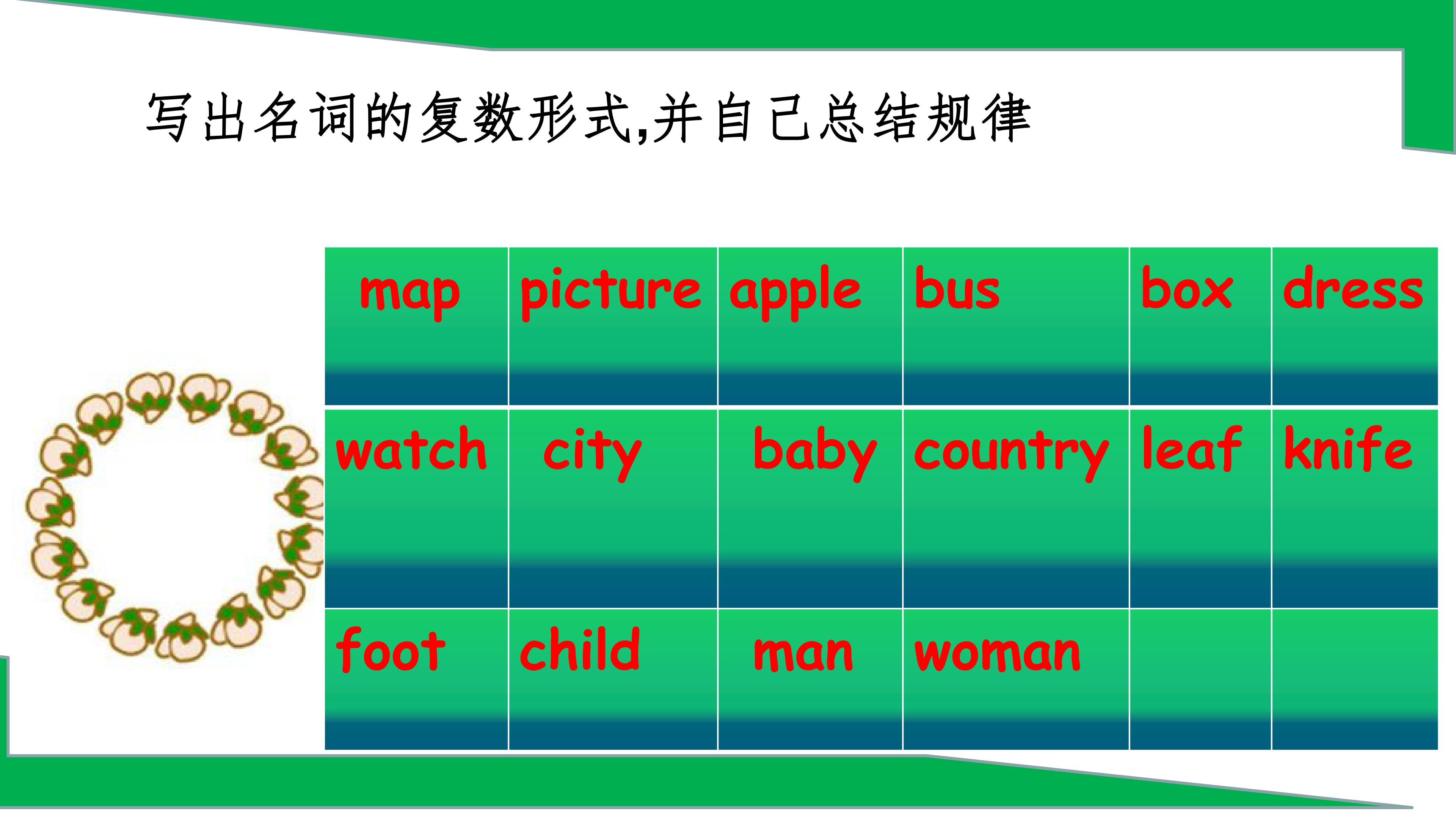 写出名词的复数形式,并自己总结规律

| map | picture | apple | bus | box | dress |
|---|---|---|---|---|---|
| watch | city | baby | country | leaf | knife |
| foot | child | man | woman | | |